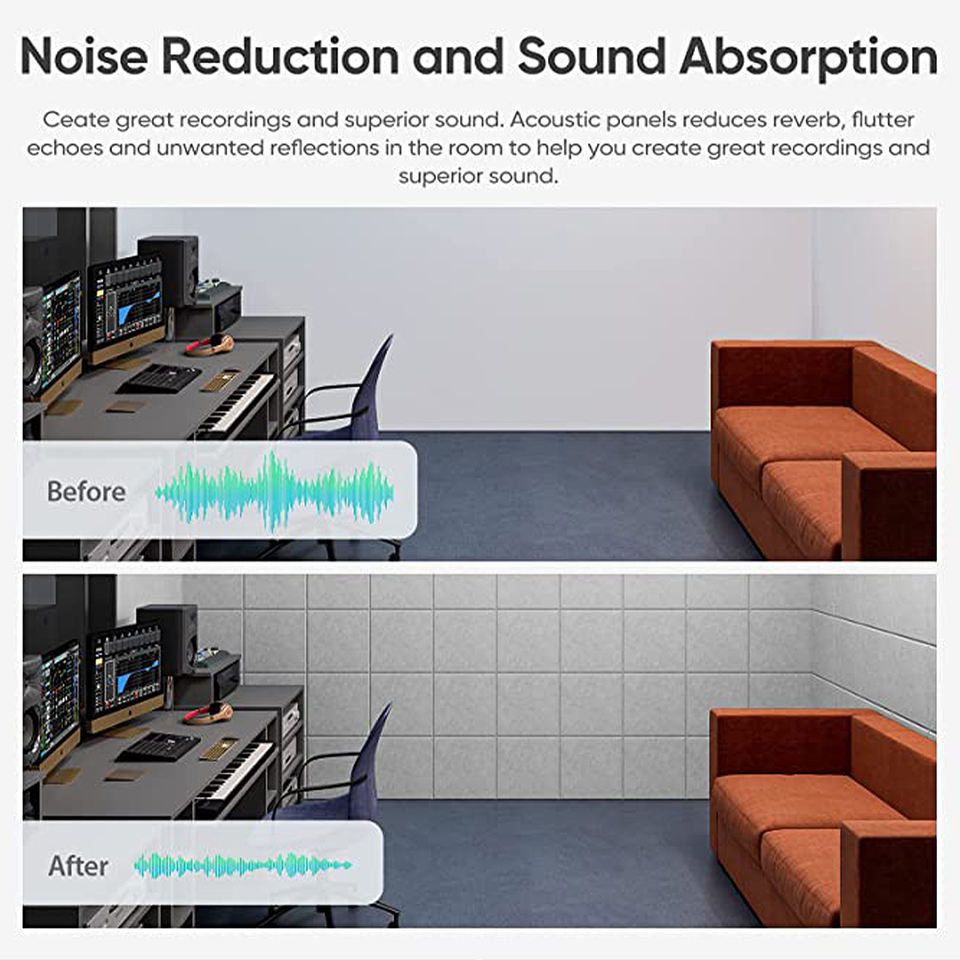 Noise Reduction and Sound Absorption

Ceate great recordings and superior sound. Acoustic panels reduces reverb, flutter echoes and unwanted reflections in the room to help you create great recordings and superior sound.

Before

After